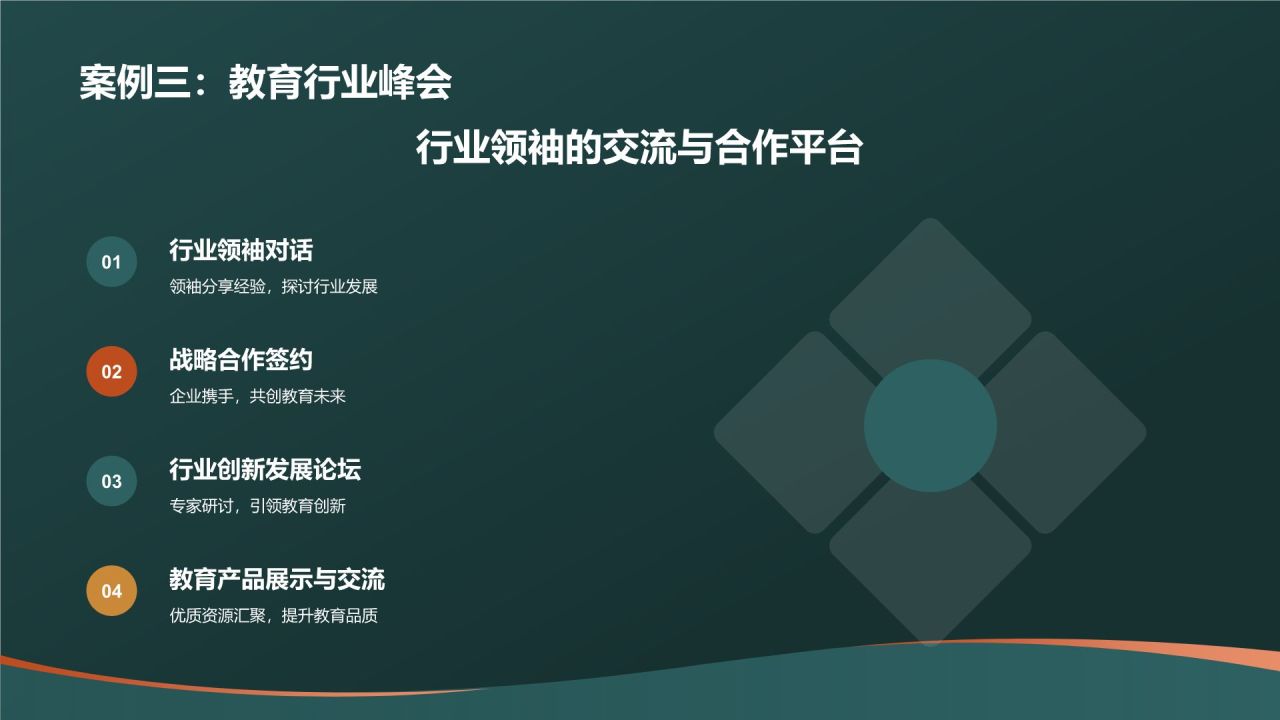 案例三：教育行业峰会

行业领袖的交流与合作平台

01
行业领袖对话
领袖分享经验，探讨行业发展

02
战略合作签约
企业携手，共创教育未来

03
行业创新发展论坛
专家研讨，引领教育创新

04
教育产品展示与交流
优质资源汇聚，提升教育品质